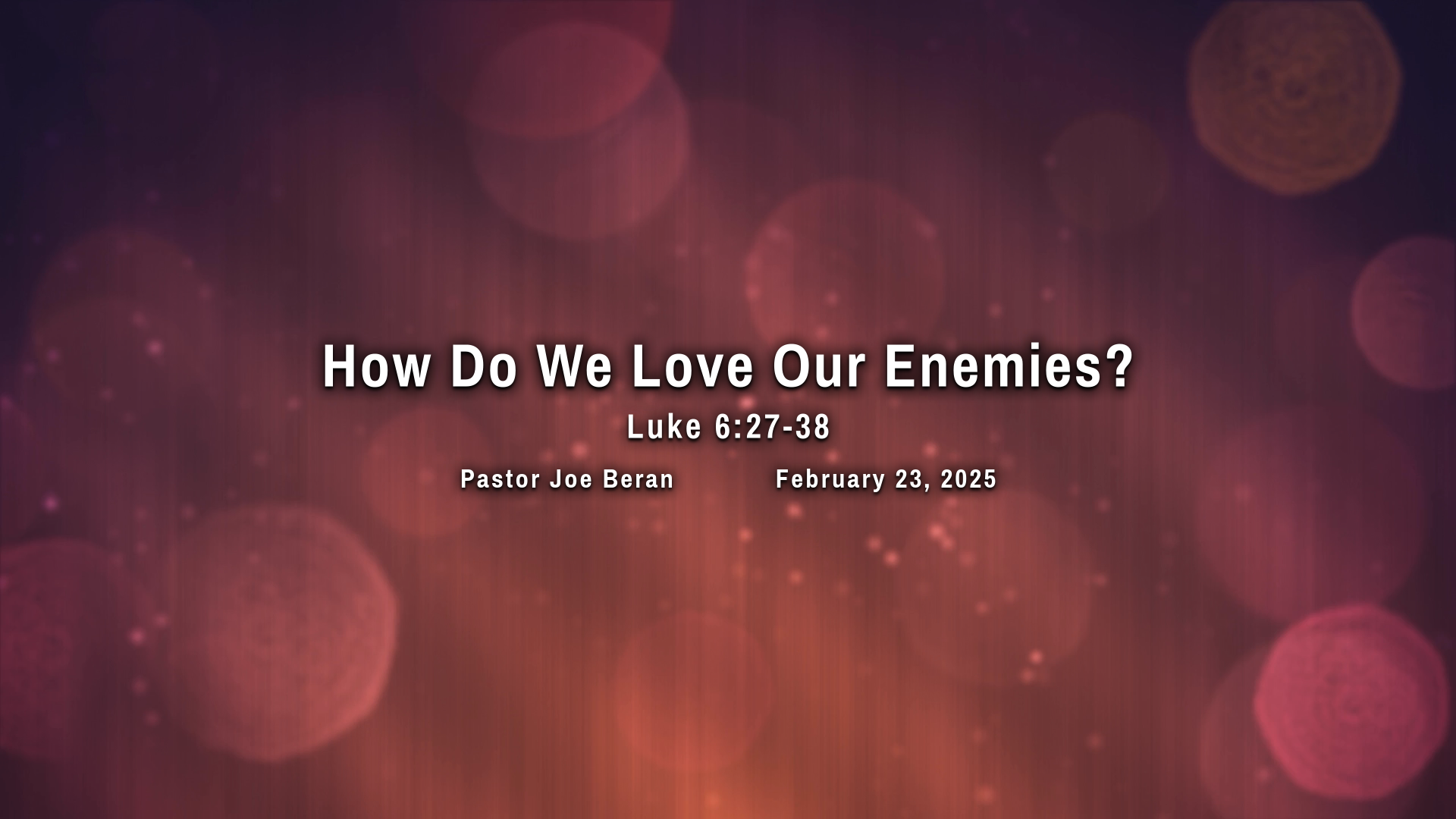 How Do We Love Our Enemies?

Luke 6:27-38

Pastor Joe Beran February 23, 2025